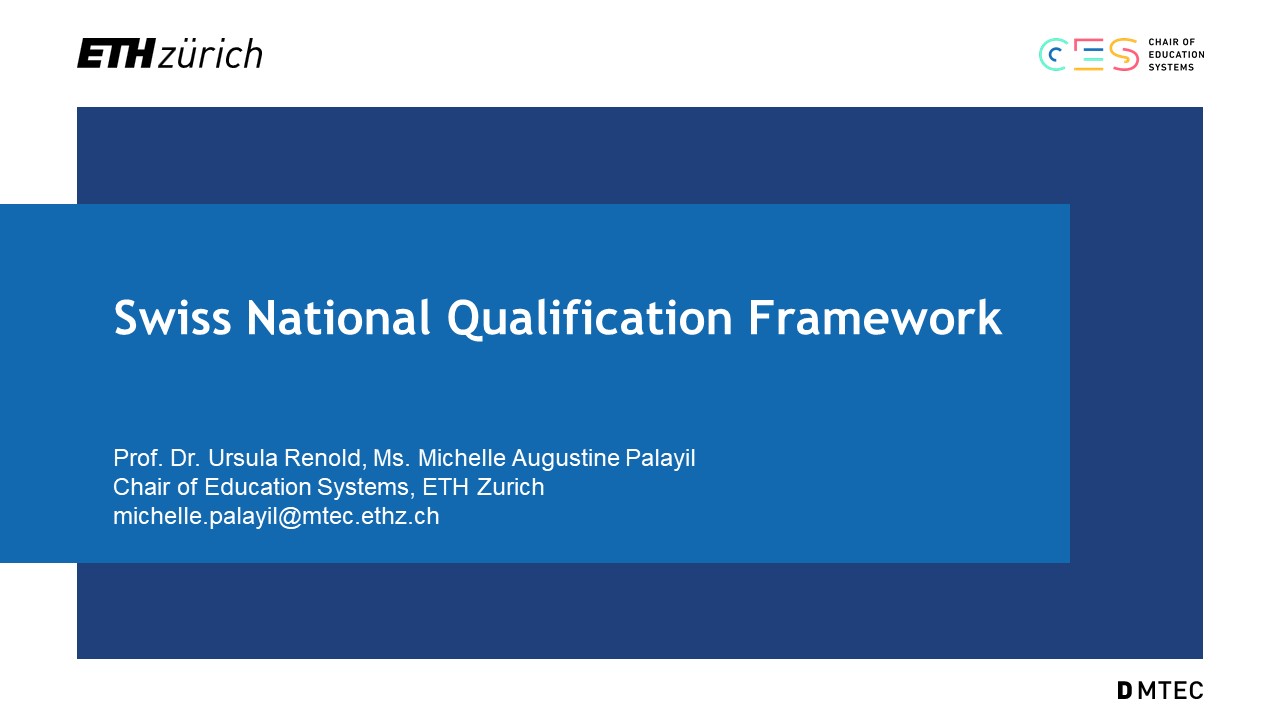 ETH zürich

CES CHAIR OF EDUCATION SYSTEMS

Swiss National Qualification Framework

Prof. Dr. Ursula Renold, Ms. Michelle Augustine Palayil
Chair of Education Systems, ETH Zurich
michelle.palayil@mtec.ethz.ch

D MTEC